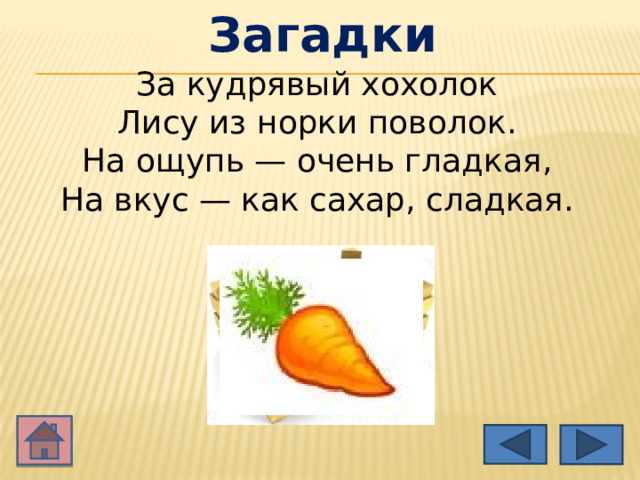 Загадки

За кудрявый хохолок
Лису из норки поволок.
На ощупь — очень гладкая,
На вкус — как сахар, сладкая.